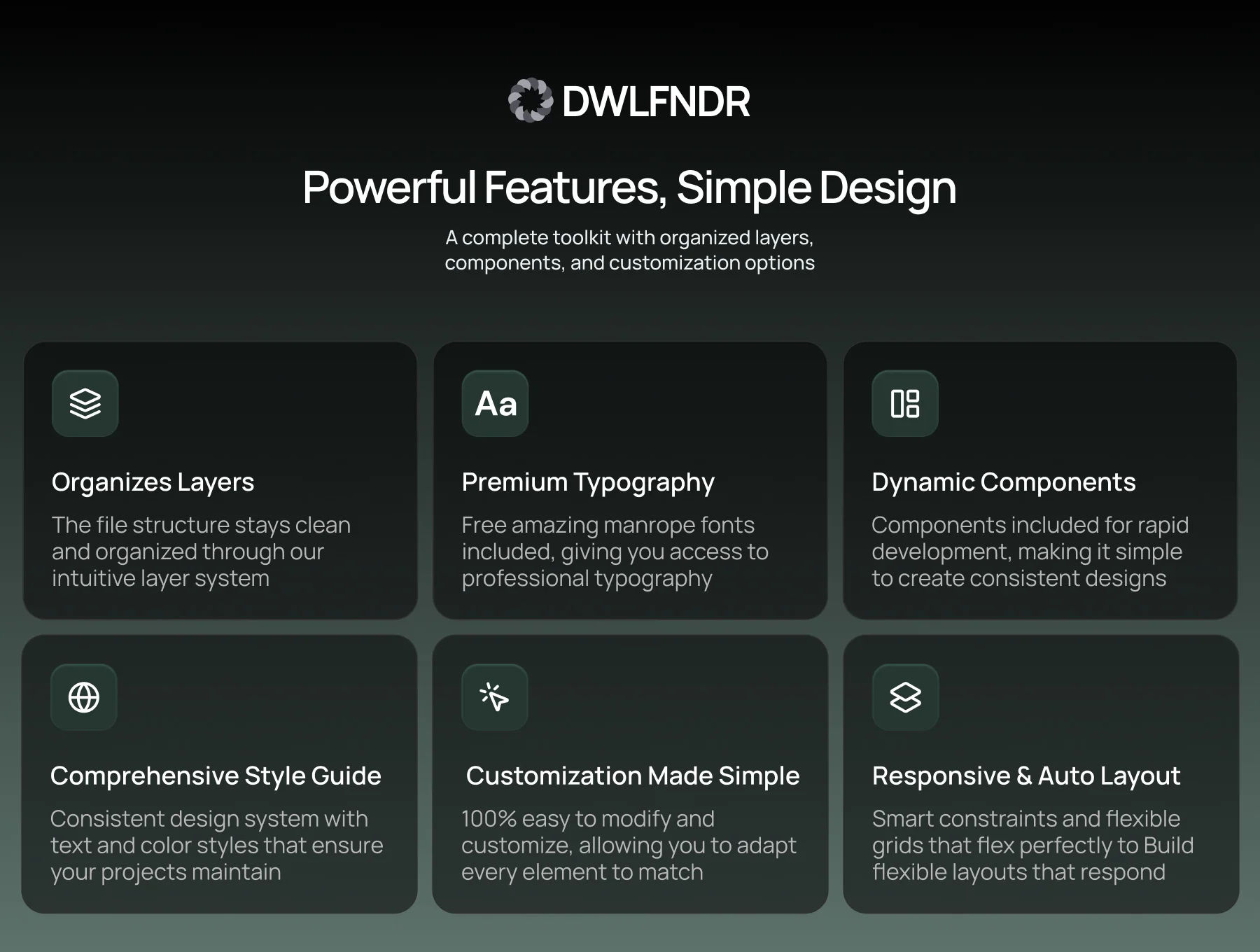 DWLFNDR

Powerful Features, Simple Design

A complete toolkit with organized layers, components, and customization options

Organizes Layers

The file structure stays clean and organized through our intuitive layer system

Aa

Premium Typography

Free amazing manrope fonts included, giving you access to professional typography

Dynamic Components

Components included for rapid development, making it simple to create consistent designs

Comprehensive Style Guide

Consistent design system with text and color styles that ensure your projects maintain

Customization Made Simple

100% easy to modify and customize, allowing you to adapt every element to match

Responsive & Auto Layout

Smart constraints and flexible grids that flex perfectly to Build flexible layouts that respond